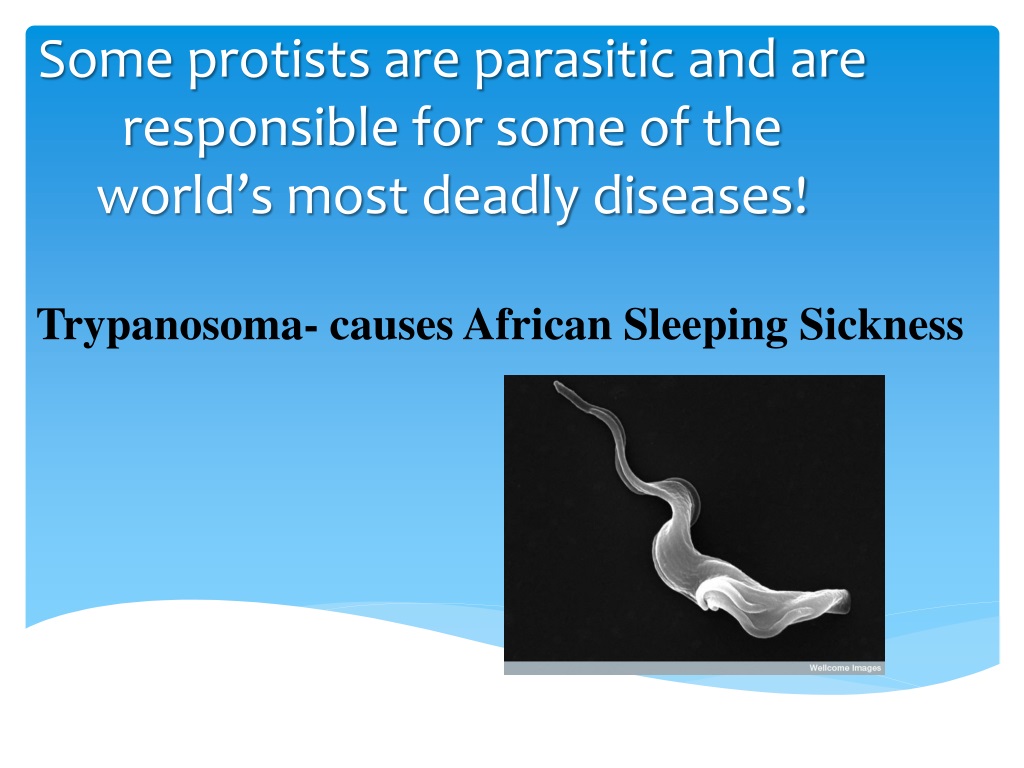 Some protists are parasitic and are responsible for some of the world's most deadly diseases!

Trypanosoma- causes African Sleeping Sickness

Wellcome Images